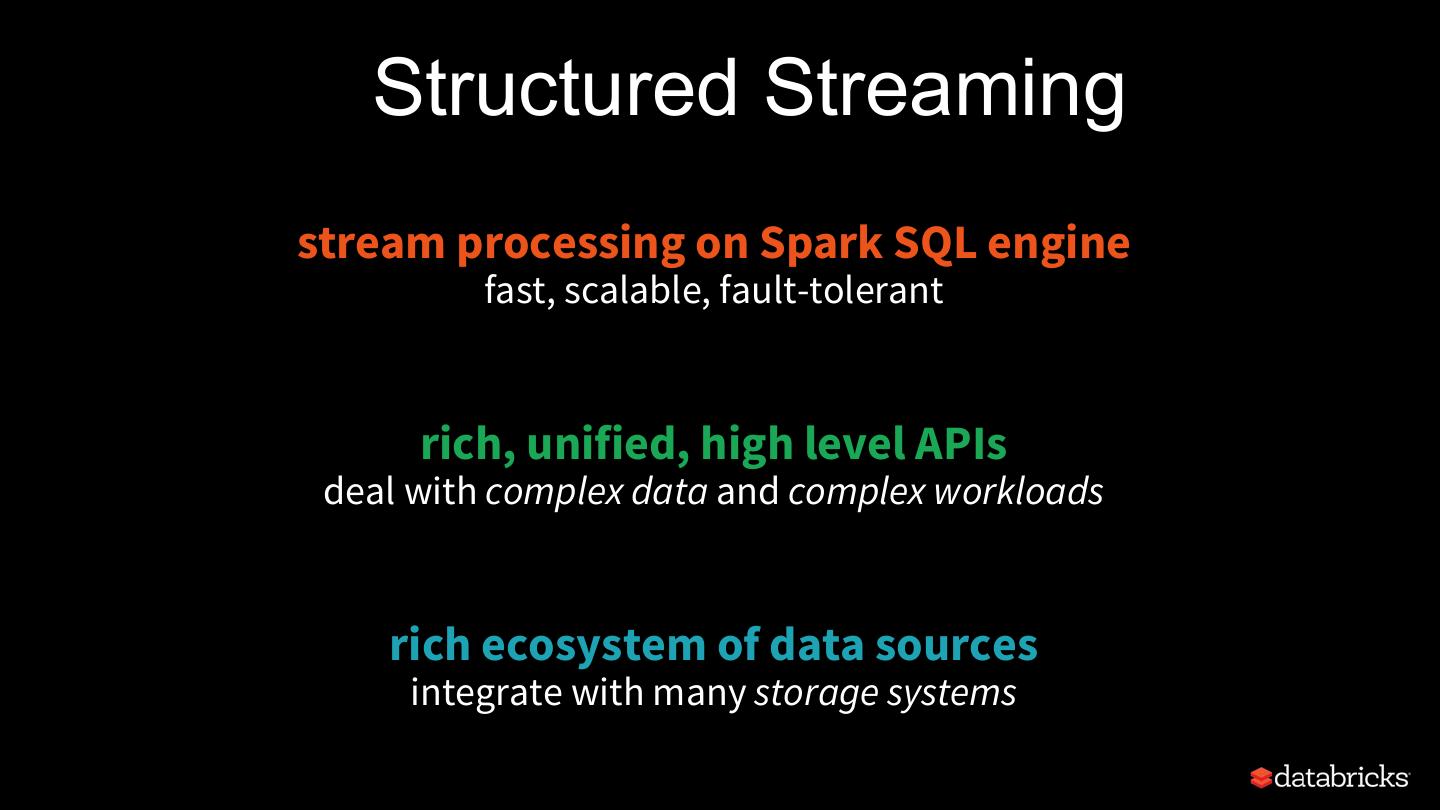 Structured Streaming

stream processing on Spark SQL engine
fast, scalable, fault-tolerant

rich, unified, high level APIs
deal with complex data and complex workloads

rich ecosystem of data sources
integrate with many storage systems

databricks